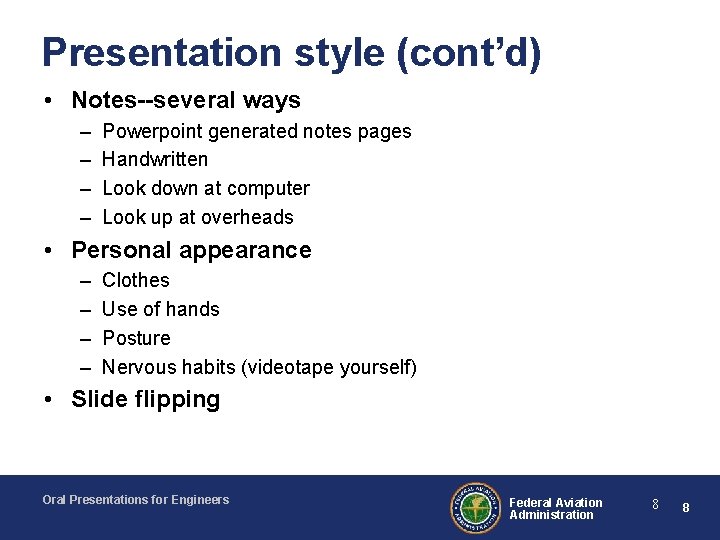 Presentation style (cont'd)

• Notes--several ways
– Powerpoint generated notes pages
– Handwritten
– Look down at computer
– Look up at overheads

• Personal appearance
– Clothes
– Use of hands
– Posture
– Nervous habits (videotape yourself)

• Slide flipping

Oral Presentations for Engineers

FEDERAL AVIATION ADMINISTRATION

Federal Aviation Administration

8 8